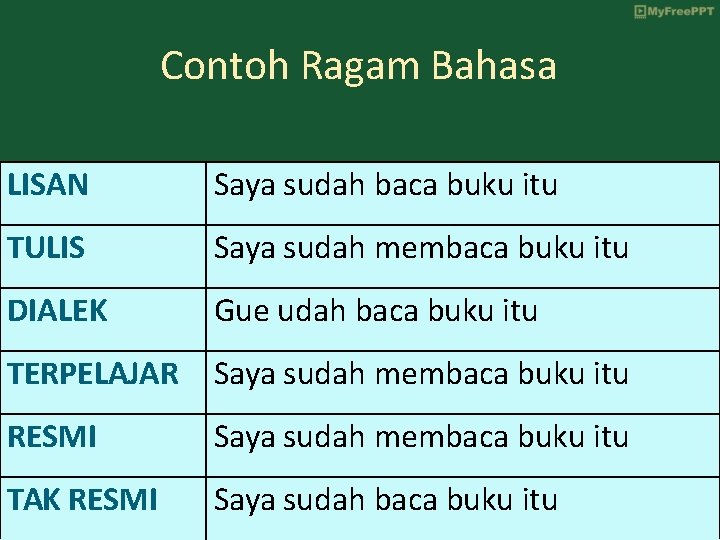 MyFreePPT

Contoh Ragam Bahasa

| LISAN | Saya sudah baca buku itu |
|---|---|
| TULIS | Saya sudah membaca buku itu |
| DIALEK | Gue udah baca buku itu |
| TERPELAJAR | Saya sudah membaca buku itu |
| RESMI | Saya sudah membaca buku itu |
| TAK RESMI | Saya sudah baca buku itu |